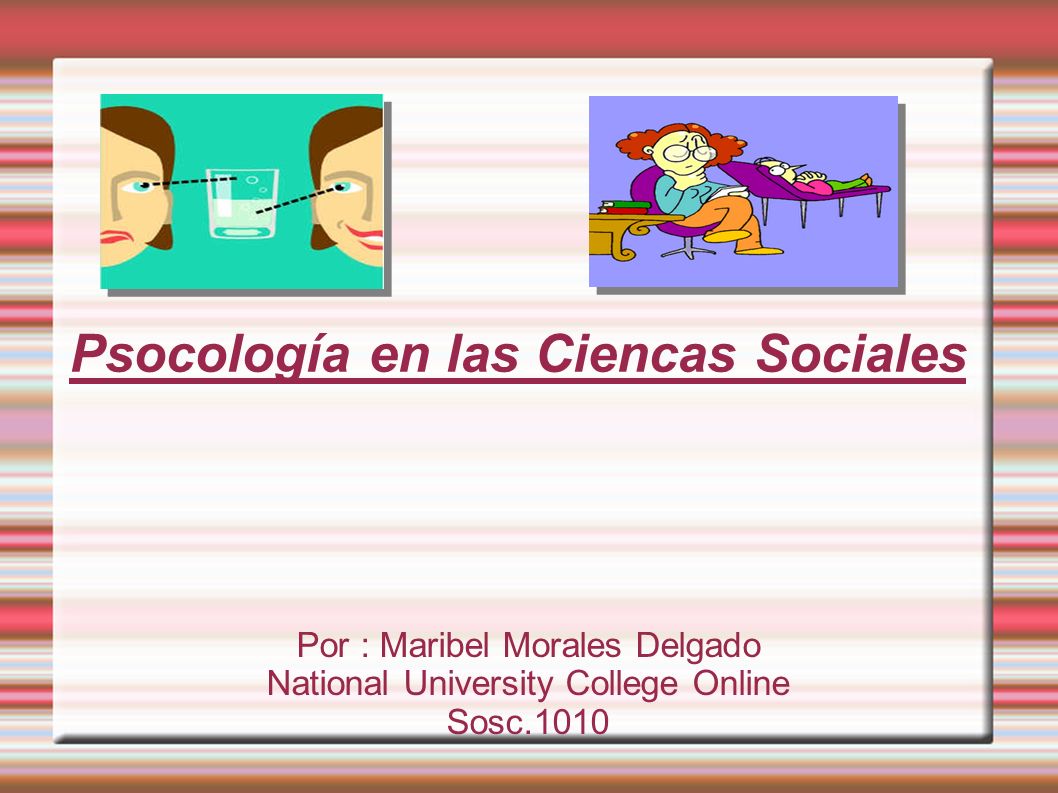 Psocología en las Ciencas Sociales

Por : Maribel Morales Delgado
National University College Online
Sosc.1010